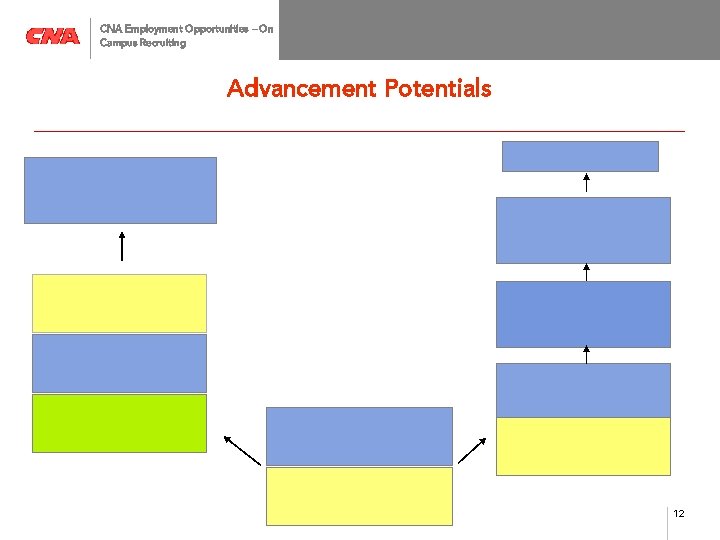 CNA

CNA Employment Opportunities – On Campus Recruiting

Advancement Potentials

12